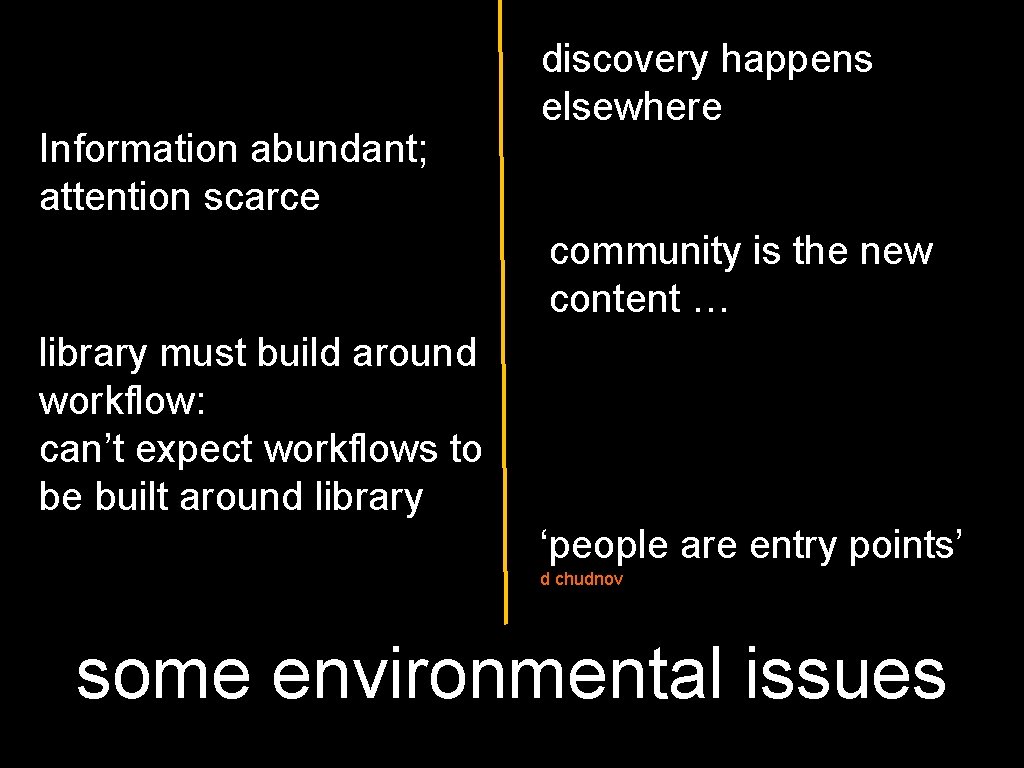 Information abundant; attention scarce

library must build around workflow:
can’t expect workflows to be built around library

discovery happens elsewhere

community is the new content …

‘people are entry points’
d chudnov

some environmental issues